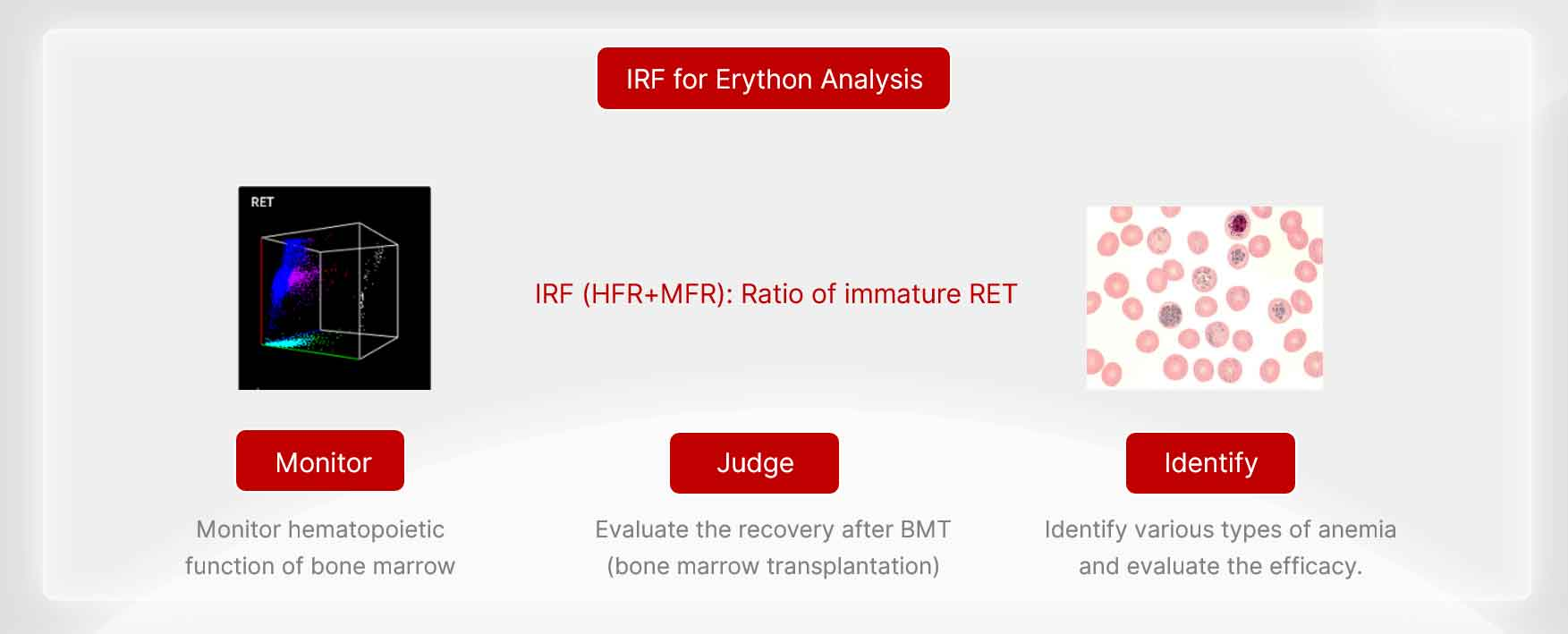 IRF for Erython Analysis

RET

IRF (HFR+MFR): Ratio of immature RET

Monitor

Monitor hematopoietic function of bone marrow

Judge

Evaluate the recovery after BMT (bone marrow transplantation)

Identify

Identify various types of anemia and evaluate the efficacy.